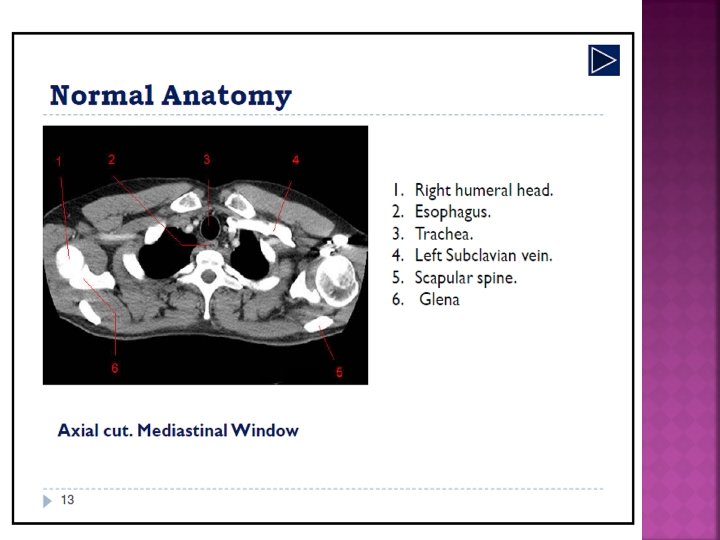 Normal Anatomy

1
2
3
4
6
5

1. Right humeral head.
2. Esophagus.
3. Trachea.
4. Left Subclavian vein.
5. Scapular spine.
6. Glena

Axial cut. Mediastinal Window

13